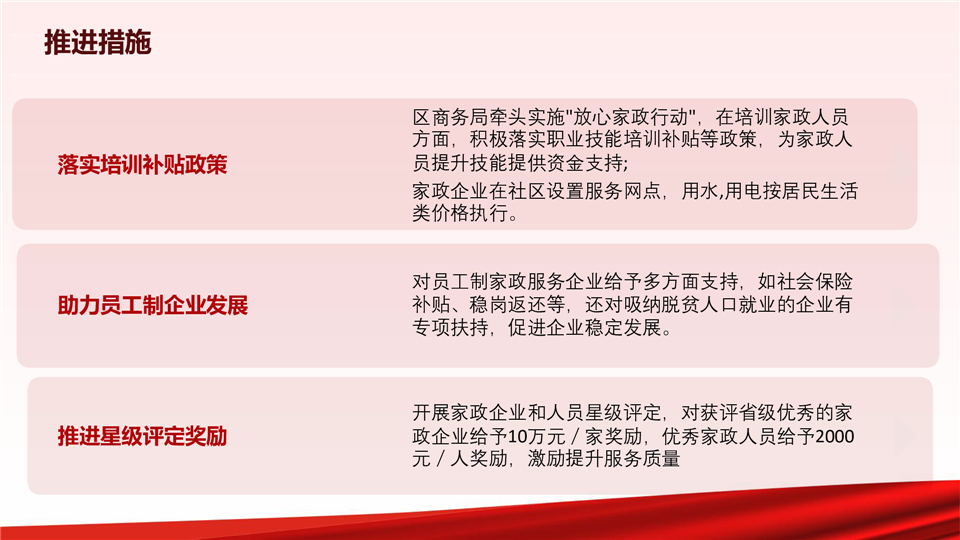 推进措施

落实培训补贴政策

区商务局牵头实施"放心家政行动"，在培训家政人员方面，积极落实职业技能培训补贴等政策，为家政人员提升技能提供资金支持;

家政企业在社区设置服务网点，用水,用电按居民生活类价格执行。

助力员工制企业发展

对员工制家政服务企业给予多方面支持，如社会保险补贴、稳岗返还等，还对吸纳脱贫人口就业的企业有专项扶持，促进企业稳定发展。

推进星级评定奖励

开展家政企业和人员星级评定，对获评省级优秀的家政企业给予10万元／家奖励，优秀家政人员给予2000元／人奖励，激励提升服务质量